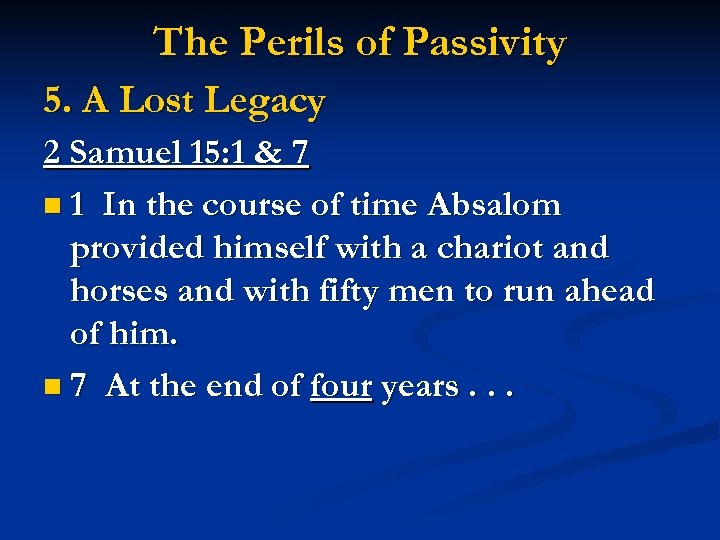 The Perils of Passivity

5. A Lost Legacy

2 Samuel 15:1 & 7

1 In the course of time Absalom provided himself with a chariot and horses and with fifty men to run ahead of him.

7 At the end of four years . . .